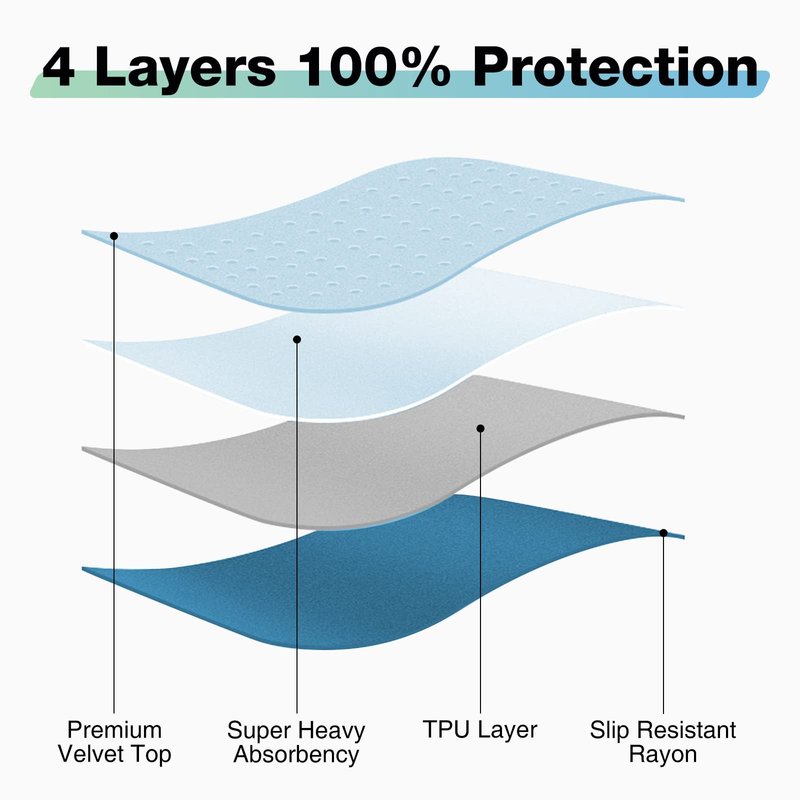 4 Layers 100% Protection

Premium Velvet Top

Super Heavy Absorbency

TPU Layer

Slip Resistant Rayon